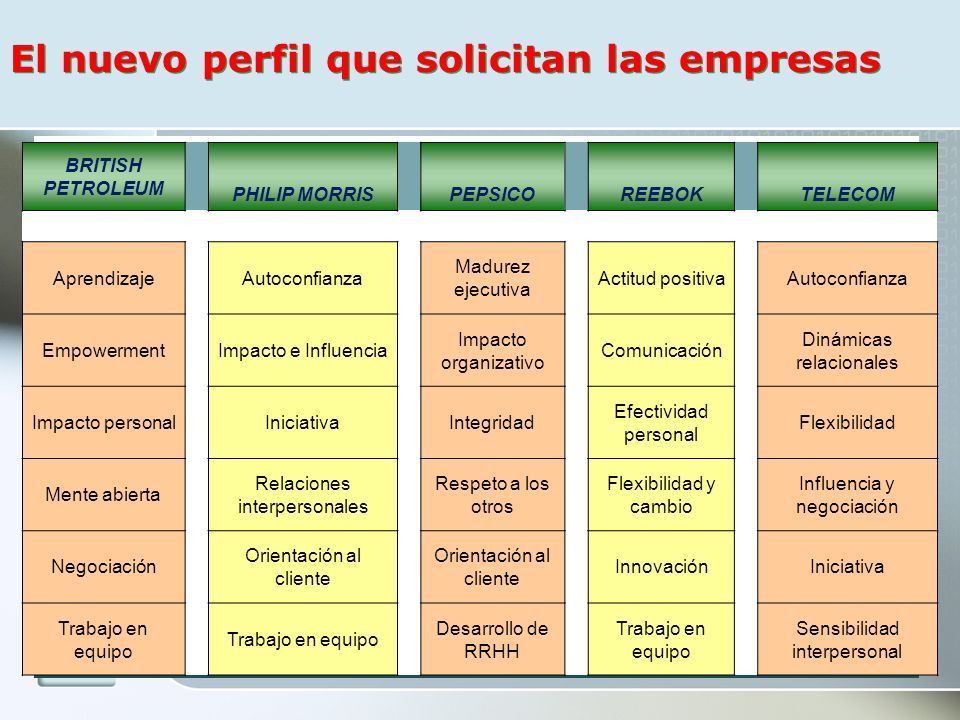 El nuevo perfil que solicitan las empresas

| BRITISH PETROLEUM | PHILIP MORRIS | PEPSICO | REEBOK | TELECOM |
|---|---|---|---|---|
| Aprendizaje | Autoconfianza | Madurez ejecutiva | Actitud positiva | Autoconfianza |
| Empowerment | Impacto e Influencia | Impacto organizativo | Comunicación | Dinámicas relacionales |
| Impacto personal | Iniciativa | Integridad | Efectividad personal | Flexibilidad |
| Mente abierta | Relaciones interpersonales | Respeto a los otros | Flexibilidad y cambio | Influencia y negociación |
| Negociación | Orientación al cliente | Orientación al cliente | Innovación | Iniciativa |
| Trabajo en equipo | Trabajo en equipo | Desarrollo de RRHH | Trabajo en equipo | Sensibilidad interpersonal |